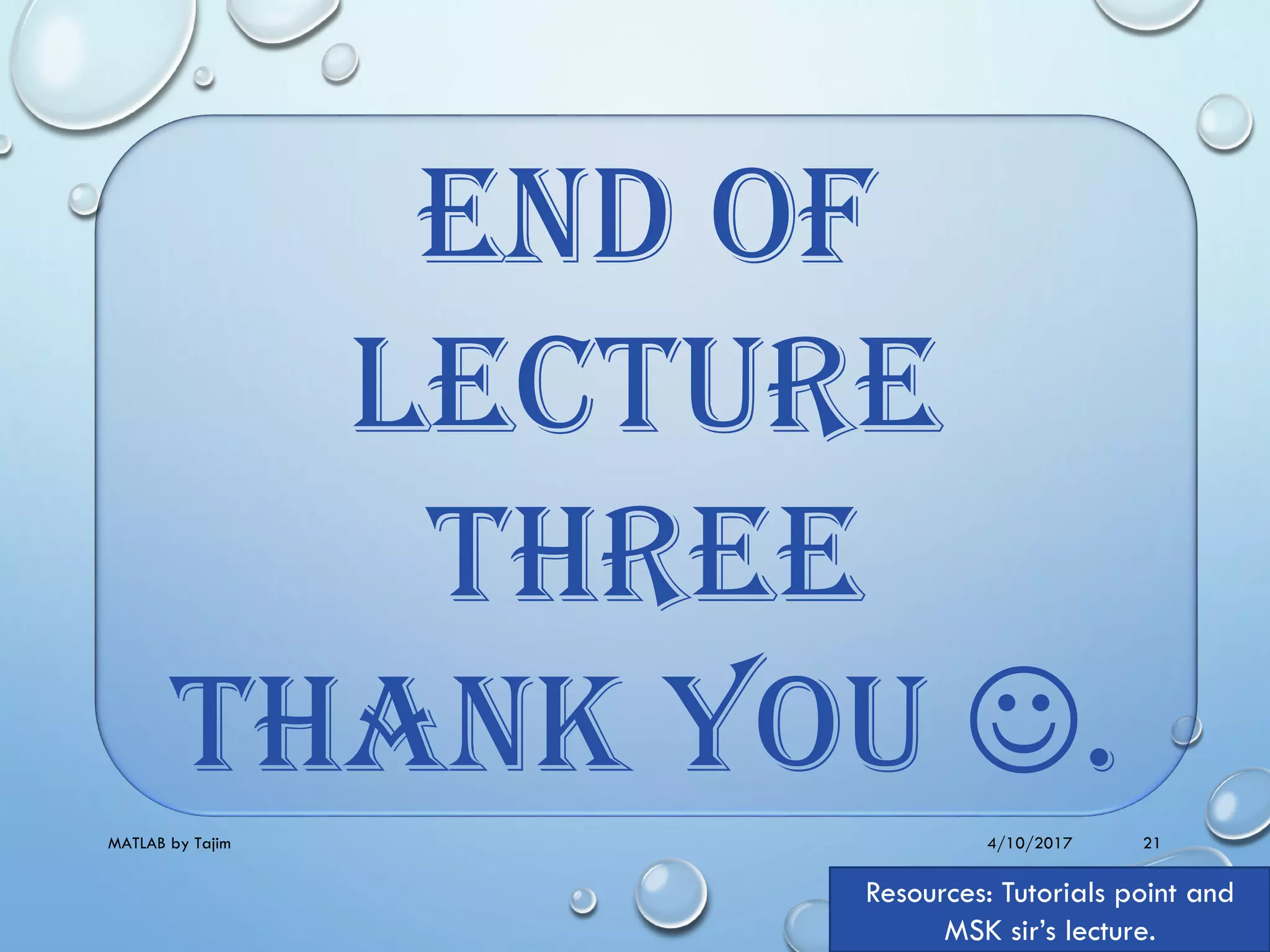 END OF LECTURE THREE
THANK YOU ☺.

MATLAB by Tajim

4/10/2017

21

Resources: Tutorials point and MSK sir's lecture.